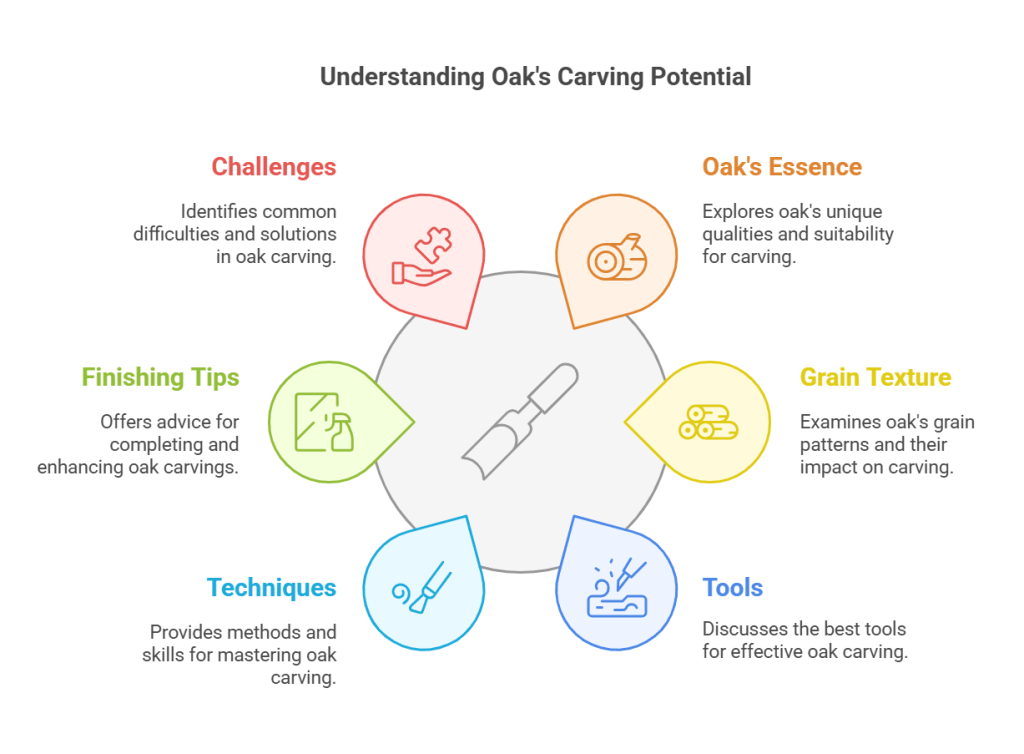 Understanding Oak's Carving Potential

Challenges

Identifies common difficulties and solutions in oak carving.

Oak's Essence

Explores oak's unique qualities and suitability for carving.

Finishing Tips

Offers advice for completing and enhancing oak carvings.

Grain Texture

Examines oak's grain patterns and their impact on carving.

Techniques

Provides methods and skills for mastering oak carving.

Tools

Discusses the best tools for effective oak carving.